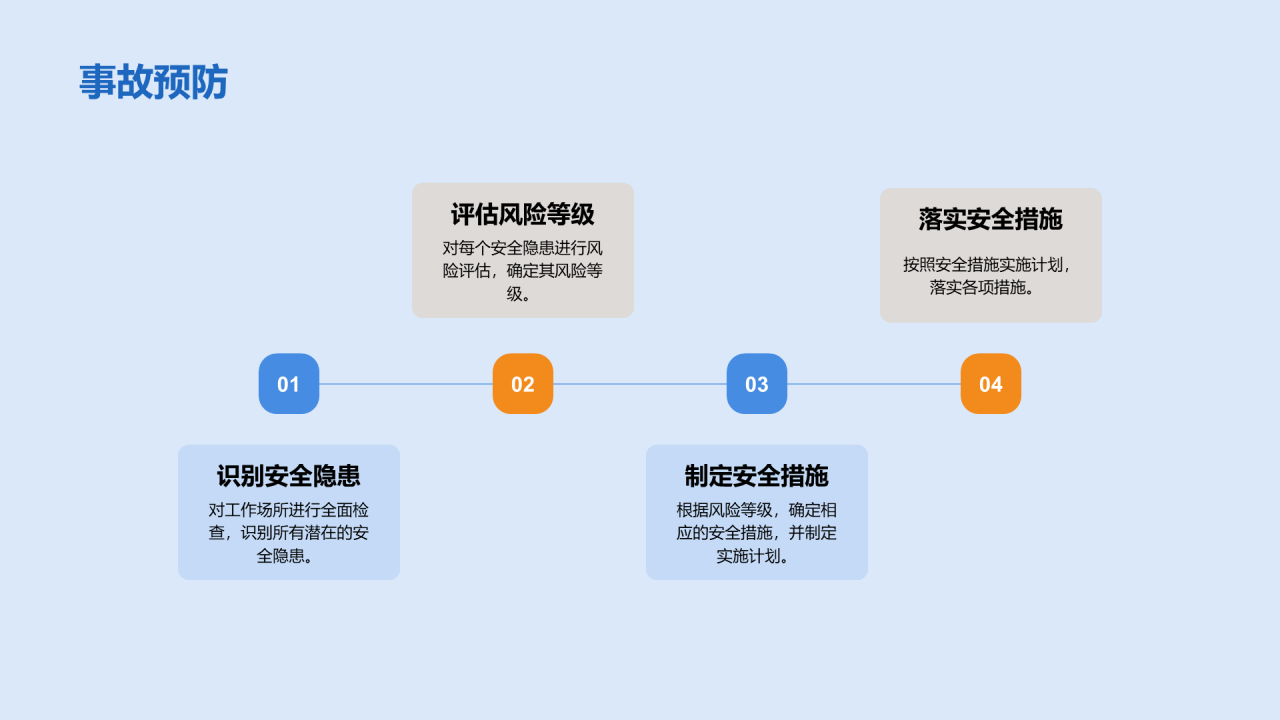 事故预防

01

识别安全隐患

对工作场所进行全面检查，识别所有潜在的安全隐患。

02

评估风险等级

对每个安全隐患进行风险评估，确定其风险等级。

03

制定安全措施

根据风险等级，确定相应的安全措施，并制定实施计划。

04

落实安全措施

按照安全措施实施计划，落实各项措施。